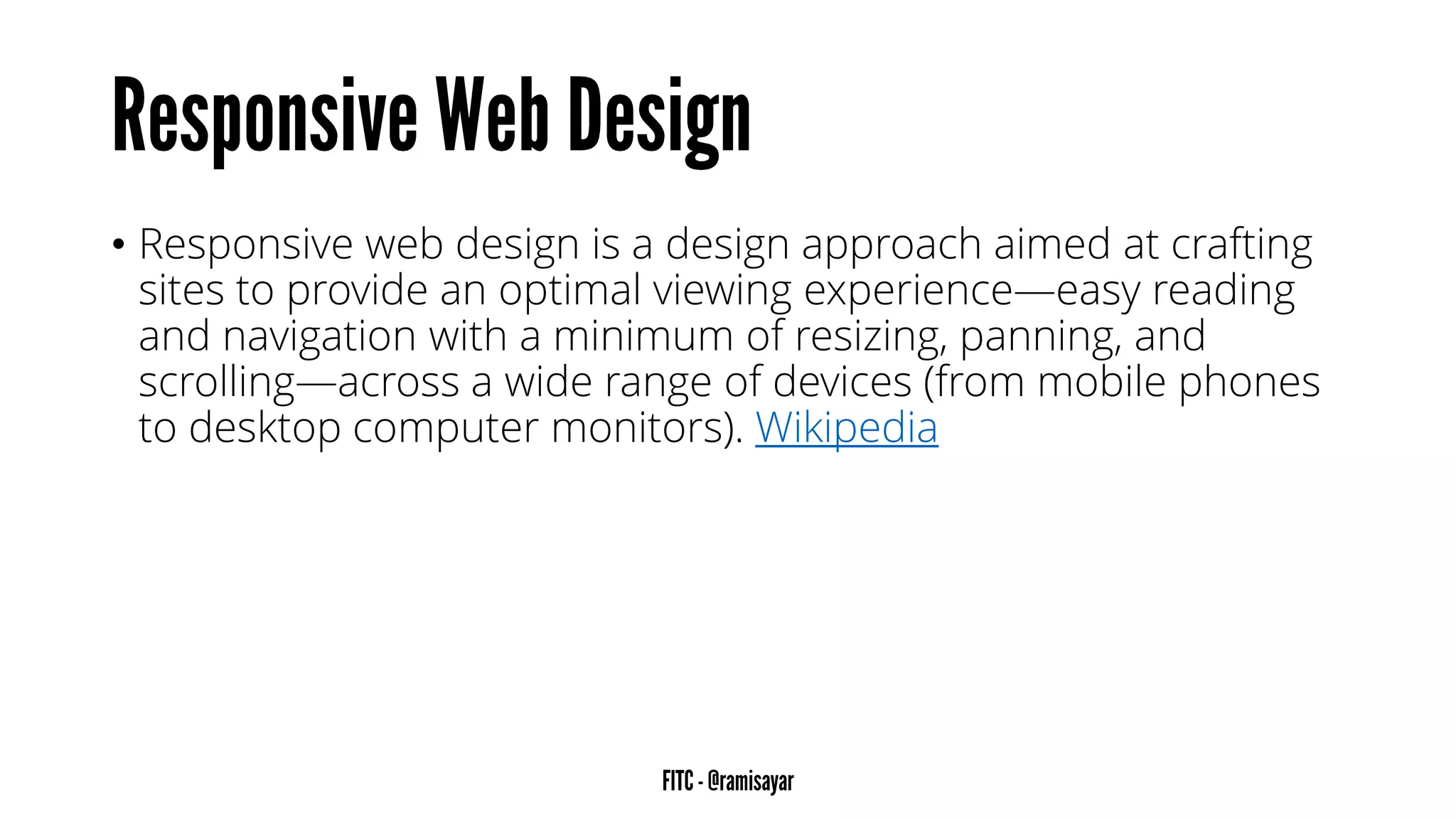 Responsive Web Design

• Responsive web design is a design approach aimed at crafting sites to provide an optimal viewing experience—easy reading and navigation with a minimum of resizing, panning, and scrolling—across a wide range of devices (from mobile phones to desktop computer monitors). Wikipedia

FITC - @ramisayar